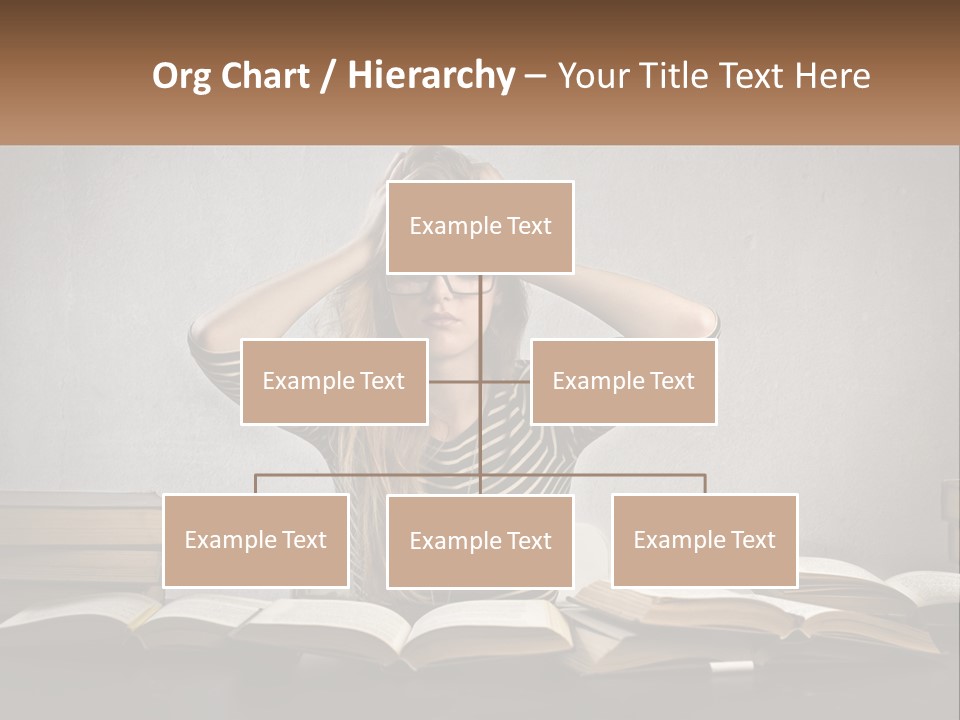 Org Chart / Hierarchy – Your Title Text Here

Example Text

Example Text

Example Text

Example Text

Example Text

Example Text